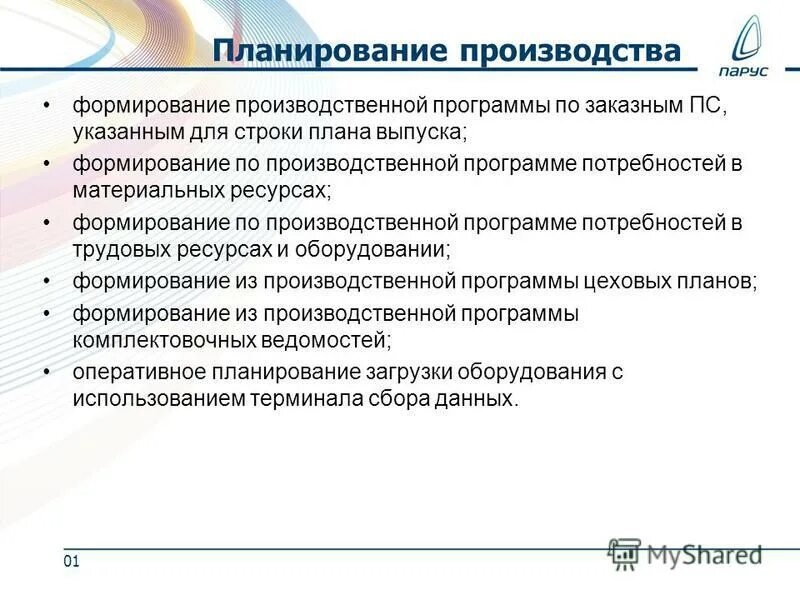 Планирование производства

ПАРУС

• формирование производственной программы по заказным ПС, указанным для строки плана выпуска;
• формирование по производственной программе потребностей в материальных ресурсах;
• формирование по производственной программе потребностей в трудовых ресурсах и оборудовании;
• формирование из производственной программы цеховых планов;
• формирование из производственной программы комплектовочных ведомостей;
• оперативное планирование загрузки оборудования с использованием терминала сбора данных.

01

MyShared